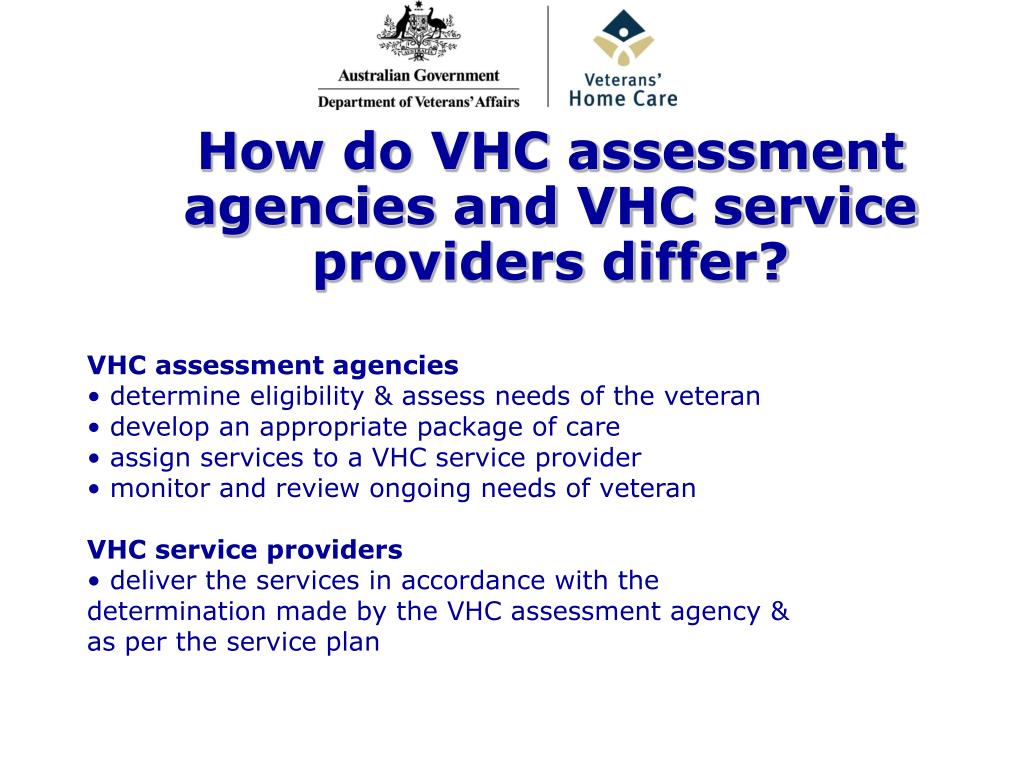 Australian Government
Department of Veterans' Affairs

Veterans' Home Care

How do VHC assessment agencies and VHC service providers differ?

VHC assessment agencies
• determine eligibility & assess needs of the veteran
• develop an appropriate package of care
• assign services to a VHC service provider
• monitor and review ongoing needs of veteran

VHC service providers
• deliver the services in accordance with the determination made by the VHC assessment agency & as per the service plan